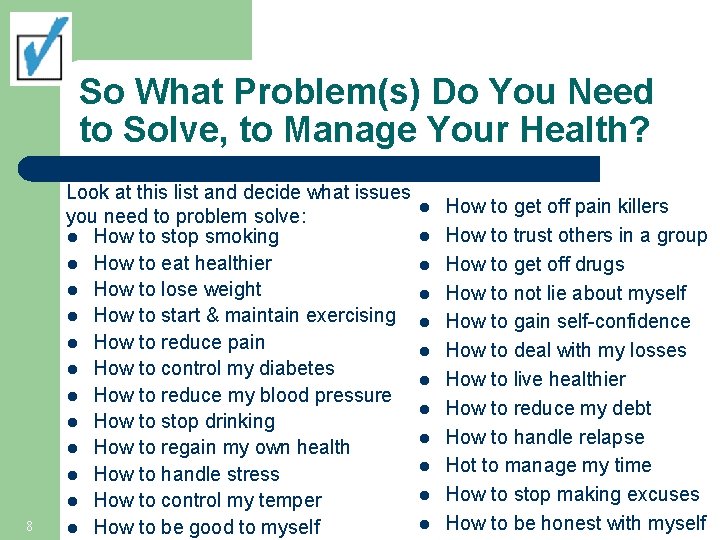 So What Problem(s) Do You Need to Solve, to Manage Your Health?

Look at this list and decide what issues you need to problem solve:

- How to stop smoking
- How to eat healthier
- How to lose weight
- How to start & maintain exercising
- How to reduce pain
- How to control my diabetes
- How to reduce my blood pressure
- How to stop drinking
- How to regain my own health
- How to handle stress
- How to control my temper
- How to be good to myself

- How to get off pain killers
- How to trust others in a group
- How to get off drugs
- How to not lie about myself
- How to gain self-confidence
- How to deal with my losses
- How to live healthier
- How to reduce my debt
- How to handle relapse
- Hot to manage my time
- How to stop making excuses
- How to be honest with myself

8